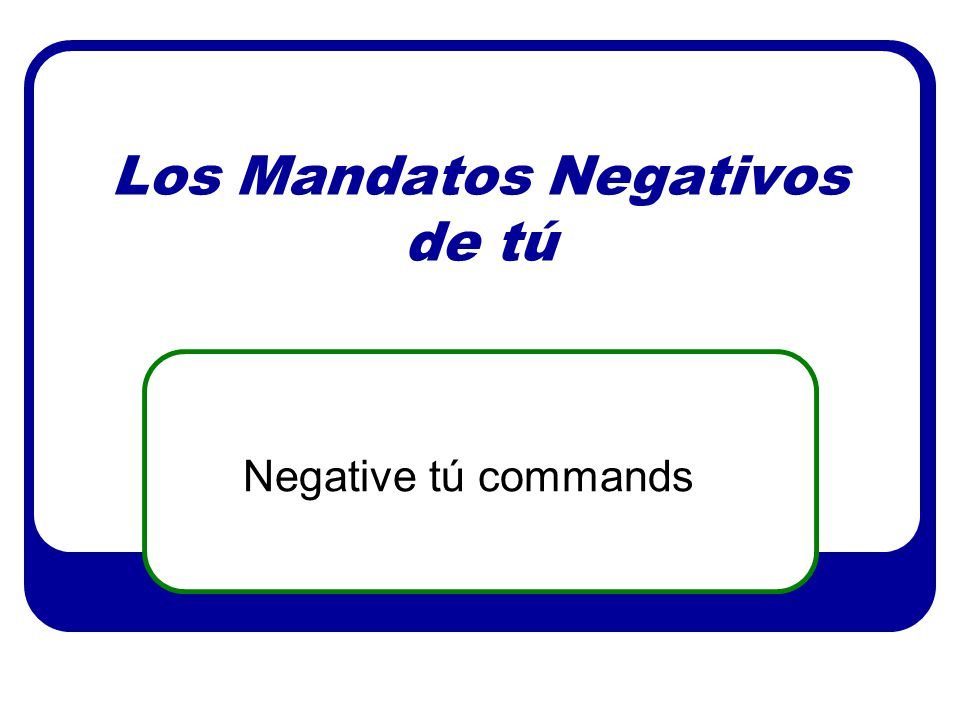 Los Mandatos Negativos de tú

Negative tú commands